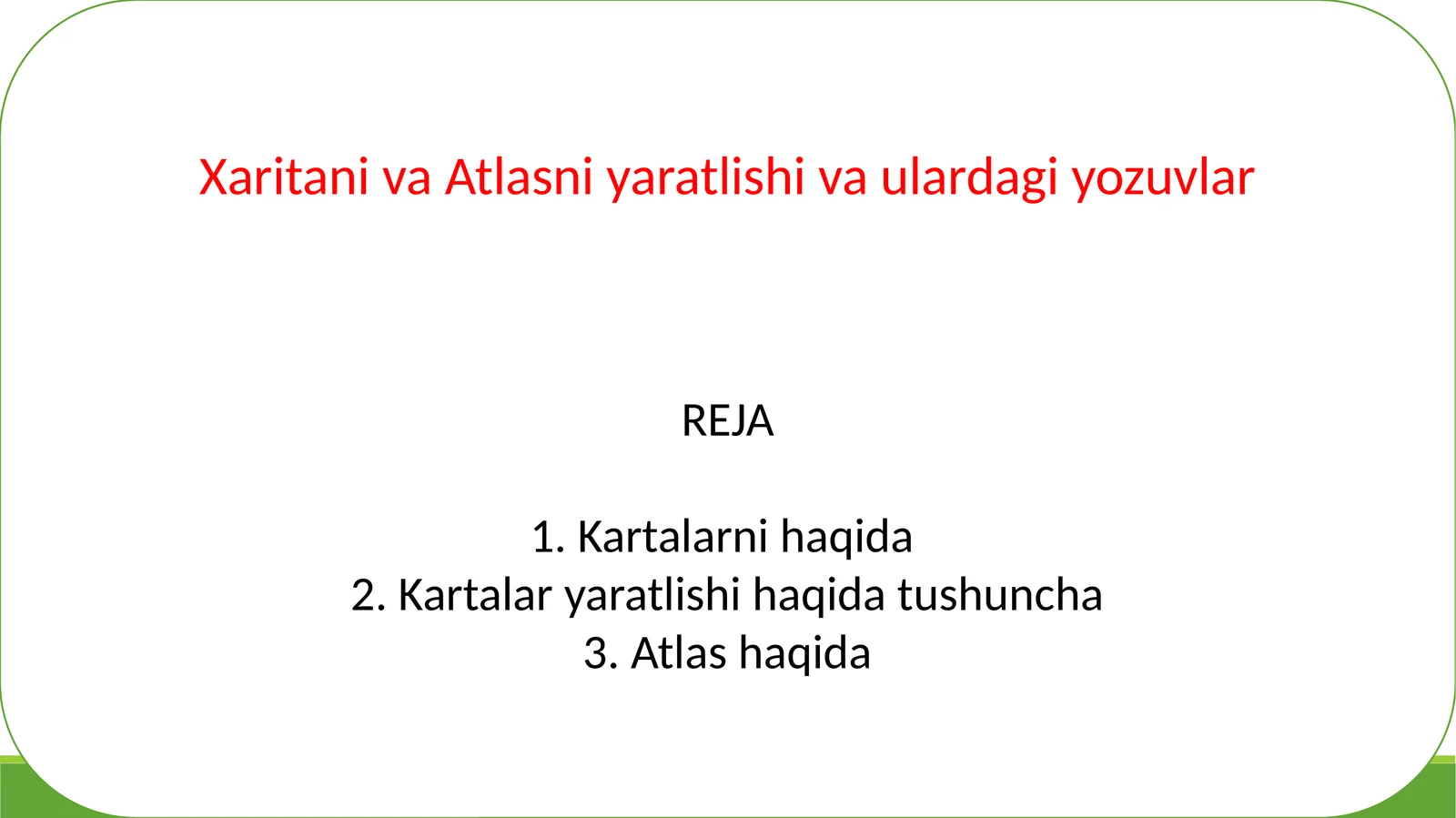 Xaritani va Atlasni yaratlishi va ulardagi yozuvlar

REJA

1. Kartalarni haqida
2. Kartalar yaratlishi haqida tushuncha
3. Atlas haqida